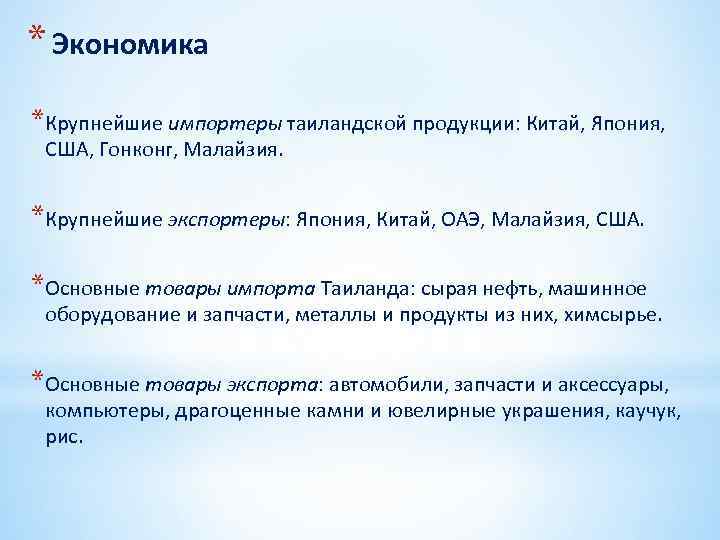 * Экономика

* Крупнейшие импортеры таиландской продукции: Китай, Япония, США, Гонконг, Малайзия.

* Крупнейшие экспортеры: Япония, Китай, ОАЭ, Малайзия, США.

* Основные товары импорта Таиланда: сырая нефть, машинное оборудование и запчасти, металлы и продукты из них, химсырье.

* Основные товары экспорта: автомобили, запчасти и аксессуары, компьютеры, драгоценные камни и ювелирные украшения, каучук, рис.